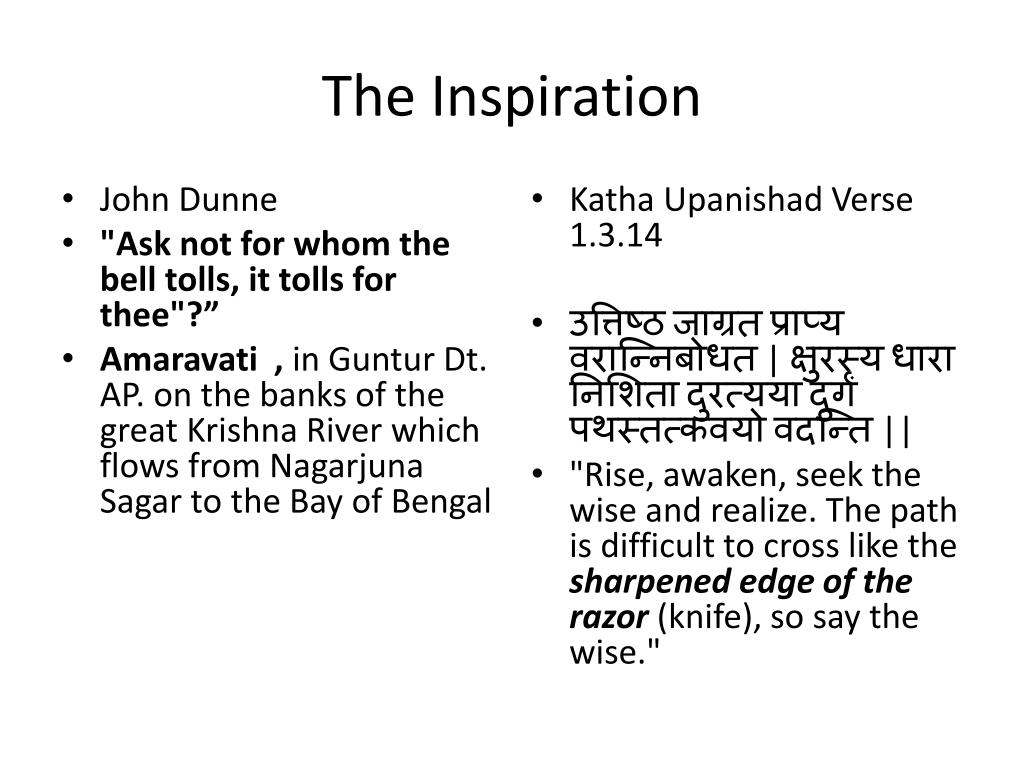 The Inspiration

• John Dunne
• "Ask not for whom the bell tolls, it tolls for thee"?”
• Amaravati , in Guntur Dt. AP. on the banks of the great Krishna River which flows from Nagarjuna Sagar to the Bay of Bengal

• Katha Upanishad Verse 1.3.14

• उत्तिष्ठ जाग्रत प्राप्य वरान्निबोधत | क्षुरस्य धारा निशिता दुरत्यया दुर्गं पथस्तत्कवयो वदन्ति ||
• "Rise, awaken, seek the wise and realize. The path is difficult to cross like the sharpened edge of the razor (knife), so say the wise."